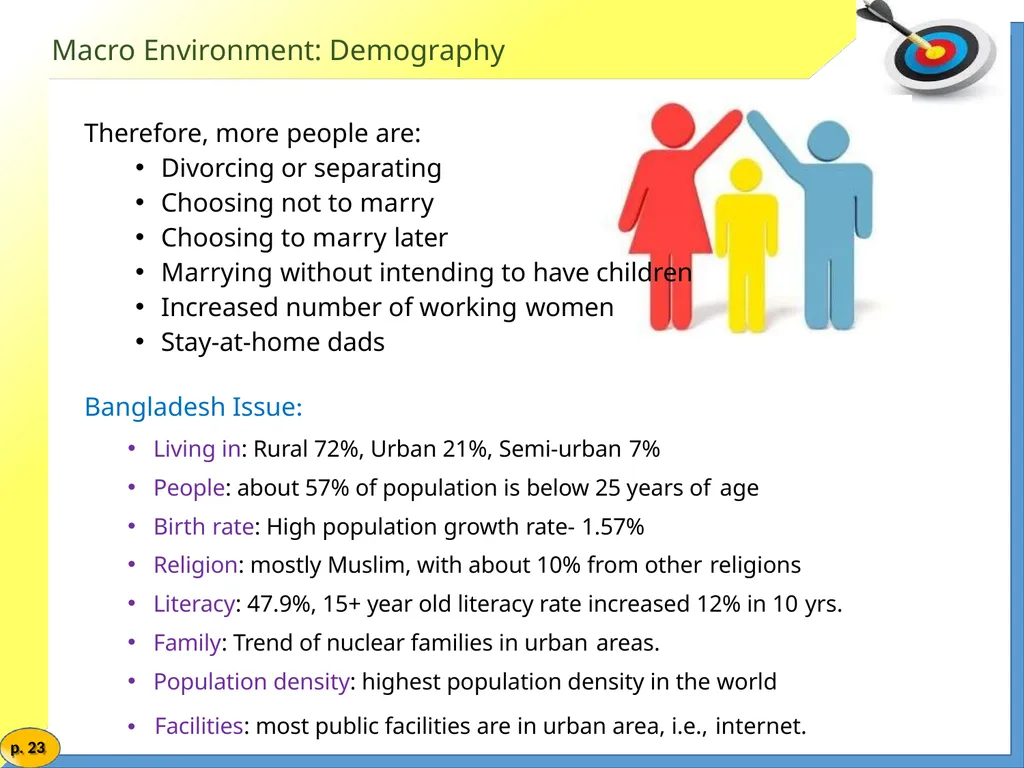 Macro Environment: Demography

Therefore, more people are:
• Divorcing or separating
• Choosing not to marry
• Choosing to marry later
• Marrying without intending to have children
• Increased number of working women
• Stay-at-home dads

Bangladesh Issue:
• Living in: Rural 72%, Urban 21%, Semi-urban 7%
• People: about 57% of population is below 25 years of age
• Birth rate: High population growth rate- 1.57%
• Religion: mostly Muslim, with about 10% from other religions
• Literacy: 47.9%, 15+ year old literacy rate increased 12% in 10 yrs.
• Family: Trend of nuclear families in urban areas.
• Population density: highest population density in the world
• Facilities: most public facilities are in urban area, i.e., internet.

p. 23